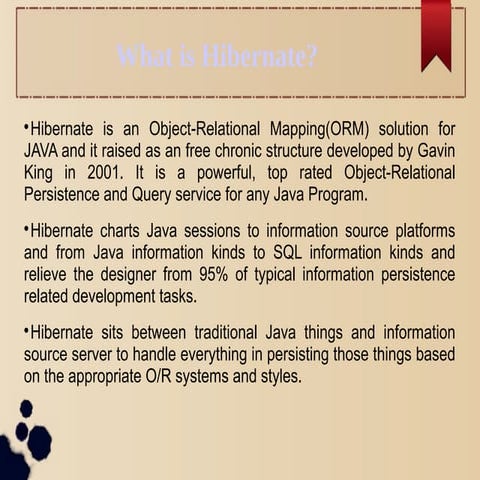 What is Hibernate?

•Hibernate is an Object-Relational Mapping(ORM) solution for JAVA and it raised as an free chronic structure developed by Gavin King in 2001. It is a powerful, top rated Object-Relational Persistence and Query service for any Java Program.

•Hibernate charts Java sessions to information source platforms and from Java information kinds to SQL information kinds and relieve the designer from 95% of typical information persistence related development tasks.

•Hibernate sits between traditional Java things and information source server to handle everything in persisting those things based on the appropriate O/R systems and styles.